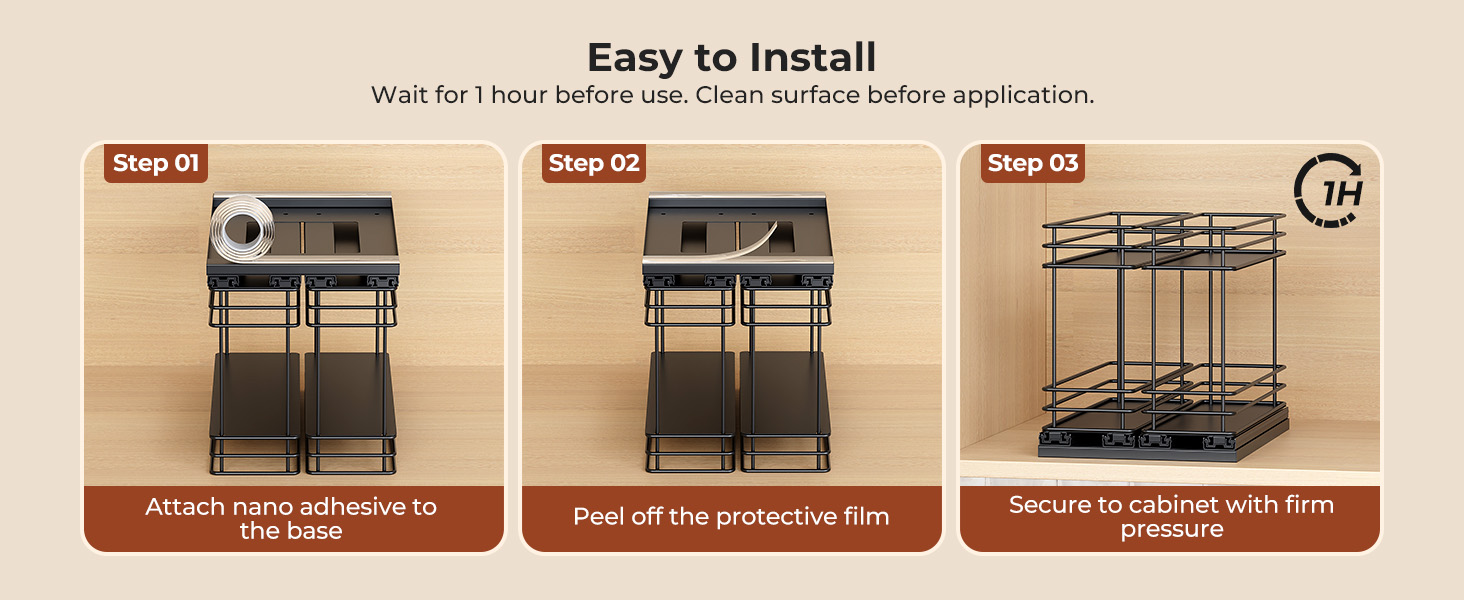 Easy to Install

Wait for 1 hour before use. Clean surface before application.

Step 01

Attach nano adhesive to the base

Step 02

Peel off the protective film

Step 03

1H

Secure to cabinet with firm pressure